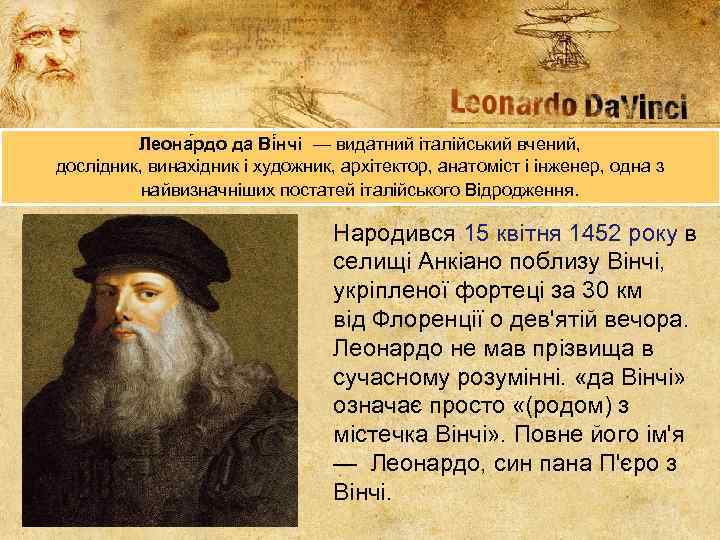 Leonardo DaVinci

Леона́рдо да Ві́нчі — видатний італійський вчений, дослідник, винахідник і художник, архітектор, анатоміст і інженер, одна з найвизначніших постатей італійського Відродження.

Народився 15 квітня 1452 року в селищі Анкіано поблизу Вінчі, укріпленої фортеці за 30 км від Флоренції о дев'ятій вечора. Леонардо не мав прізвища в сучасному розумінні. «да Вінчі» означає просто «(родом) з містечка Вінчі». Повне його ім'я — Леонардо, син пана П'єро з Вінчі.